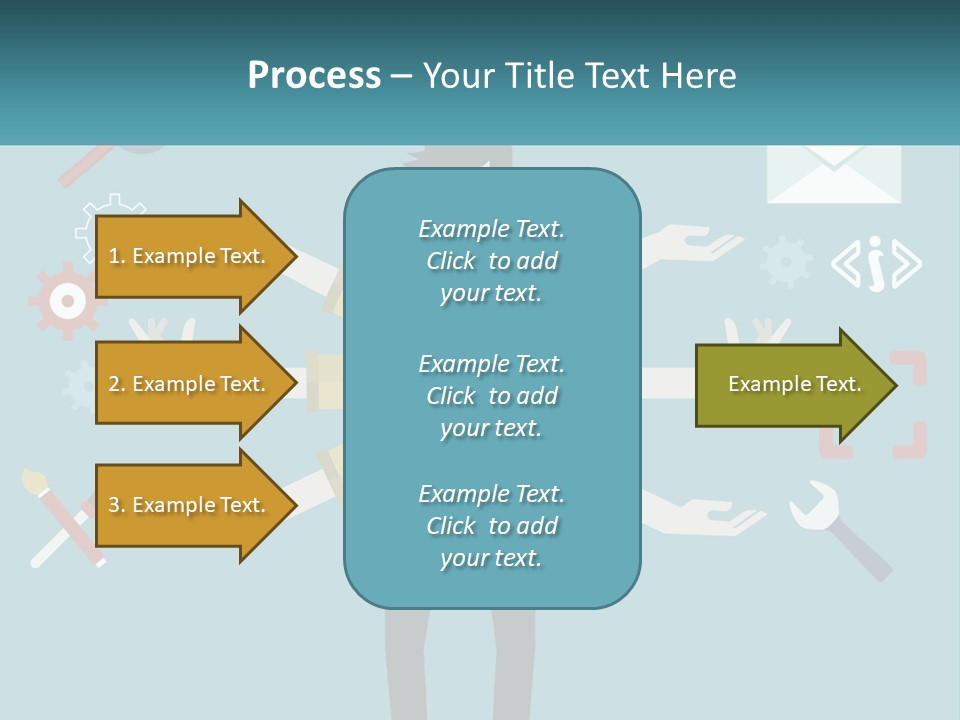 Process – Your Title Text Here

1. Example Text.

2. Example Text.

3. Example Text.

Example Text. Click to add your text.

Example Text. Click to add your text.

Example Text. Click to add your text.

Example Text.